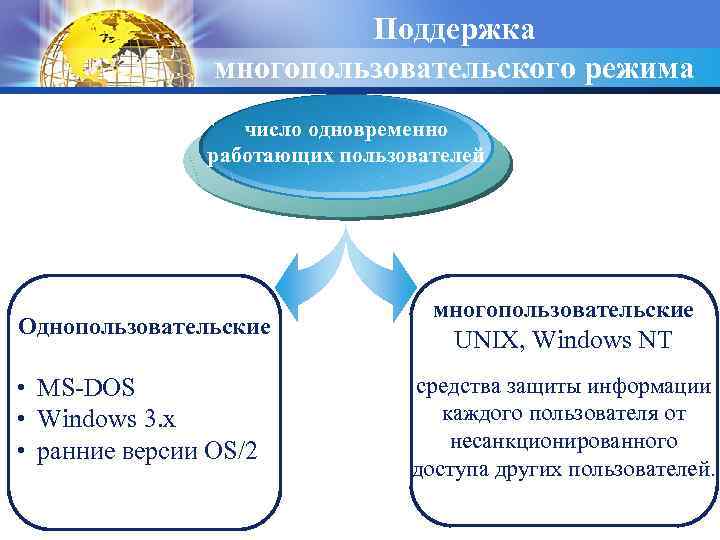 Поддержка многопользовательского режима

число одновременно работающих пользователей

Однопользовательские

• MS-DOS
• Windows 3.x
• ранние версии OS/2

многопользовательские
UNIX, Windows NT

средства защиты информации каждого пользователя от несанкционированного доступа других пользователей.